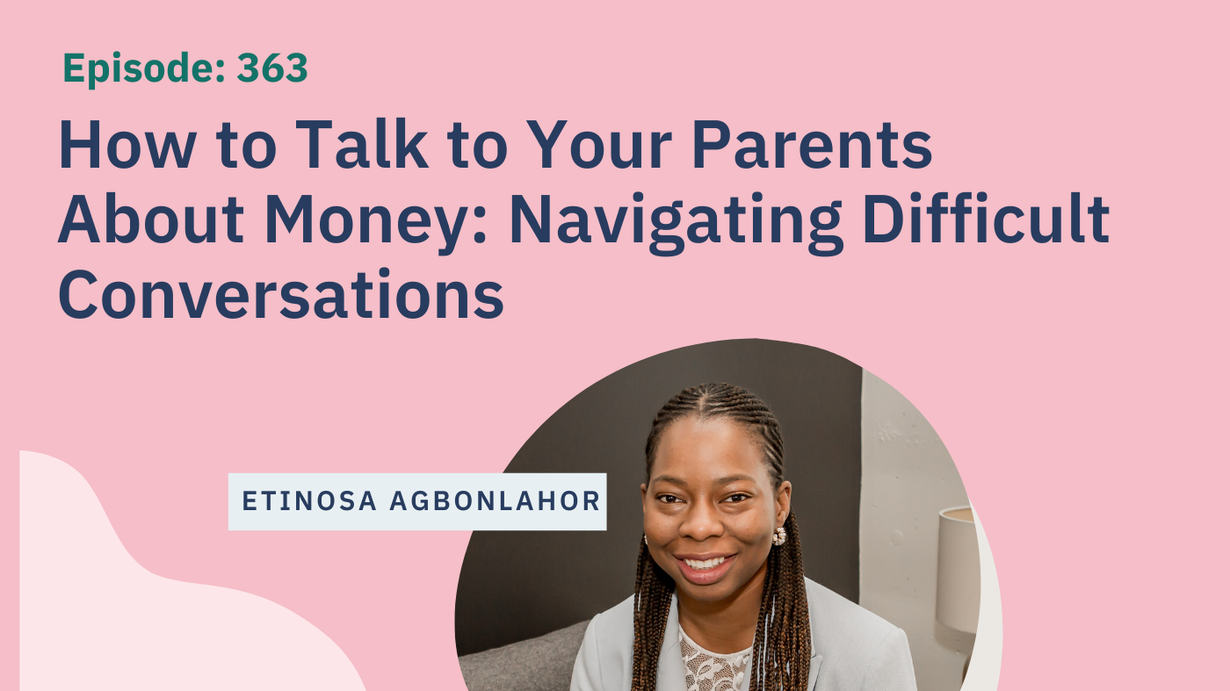 Episode: 363

How to Talk to Your Parents About Money: Navigating Difficult Conversations

ETINOSA AGBONLAHOR